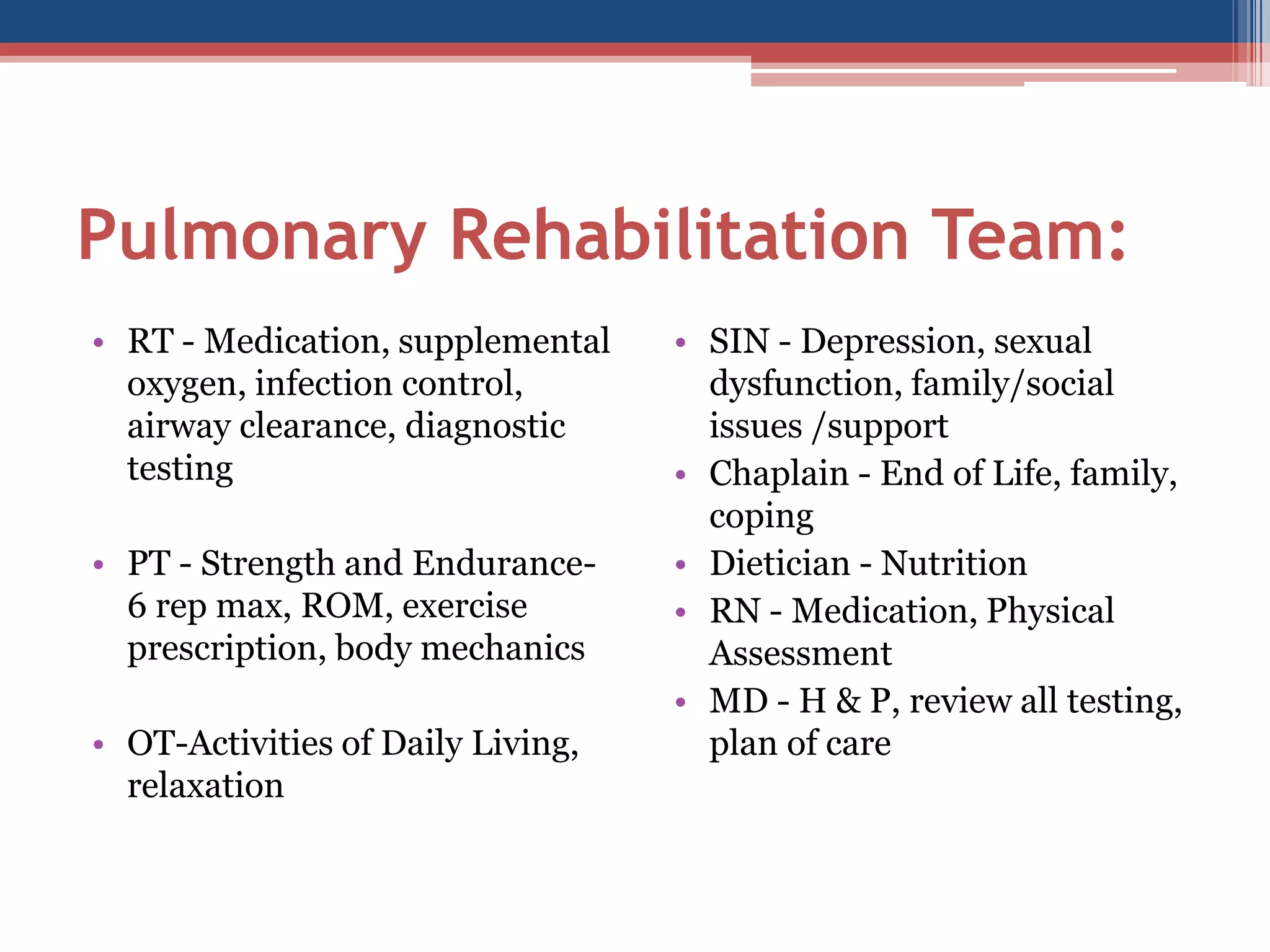 Pulmonary Rehabilitation Team:

• RT - Medication, supplemental oxygen, infection control, airway clearance, diagnostic testing

• PT - Strength and Endurance- 6 rep max, ROM, exercise prescription, body mechanics

• OT-Activities of Daily Living, relaxation

• SIN - Depression, sexual dysfunction, family/social issues /support
• Chaplain - End of Life, family, coping
• Dietician - Nutrition
• RN - Medication, Physical Assessment
• MD - H & P, review all testing, plan of care